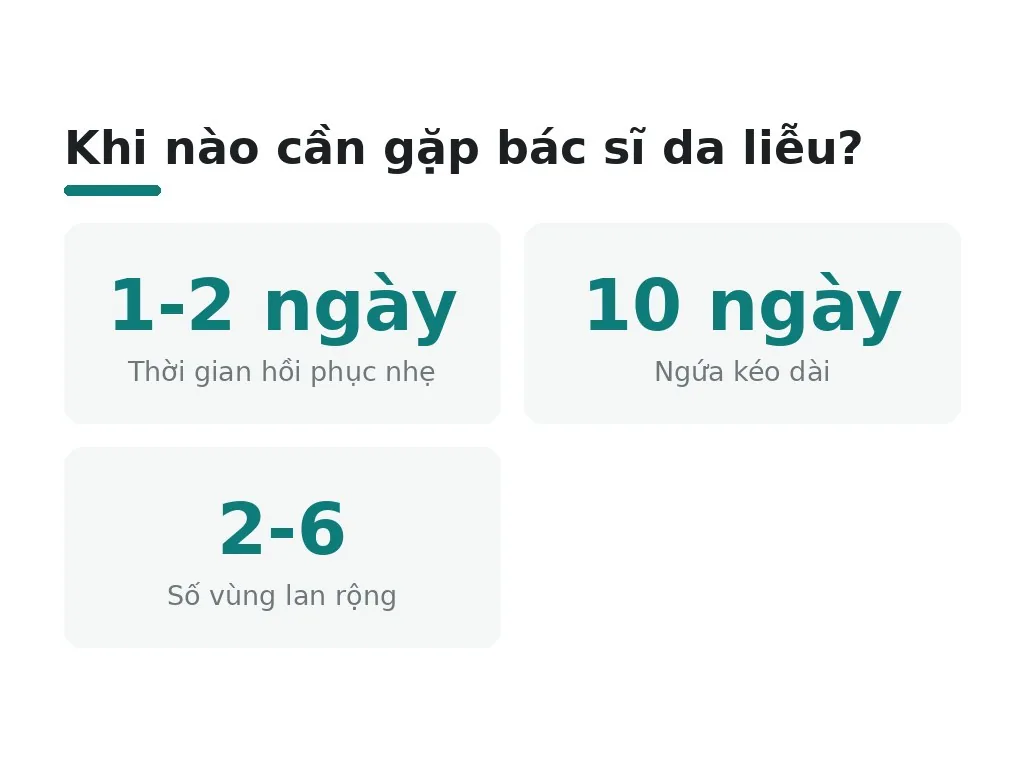 Khi nào cần gặp bác sĩ da liễu?

1-2 ngày
Thời gian hồi phục nhẹ

10 ngày
Ngứa kéo dài

2-6
Số vùng lan rộng